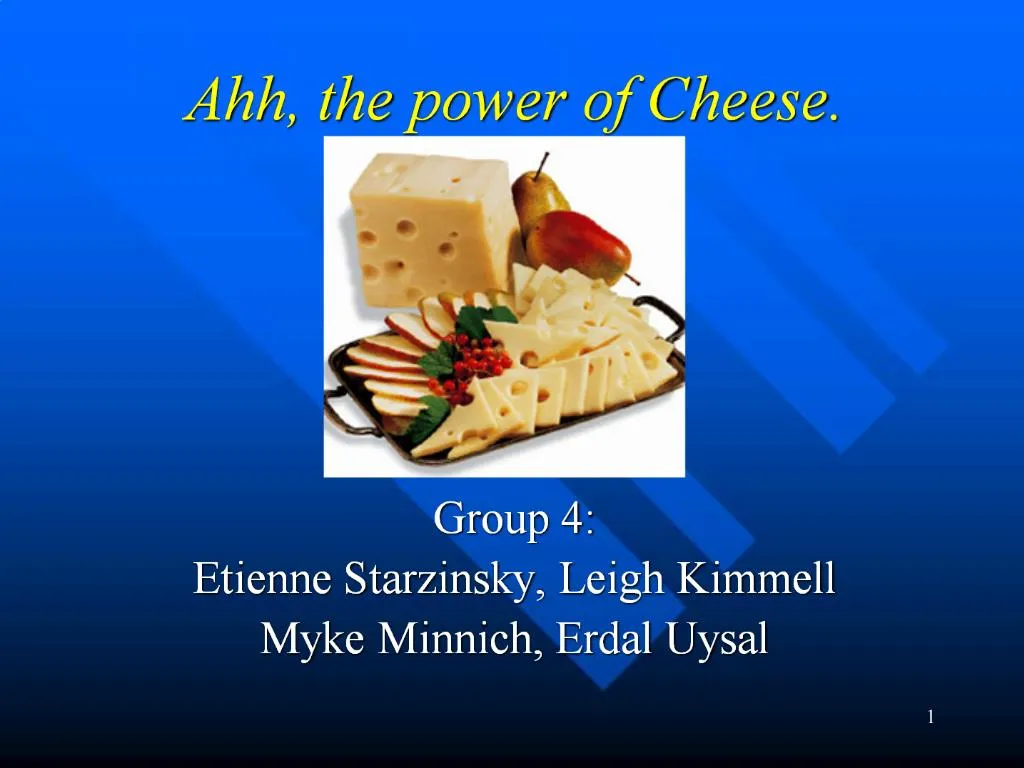 Ahh, the power of Cheese.

Group 4:
Etienne Starzinsky, Leigh Kimmell
Myke Minnich, Erdal Uysal

1